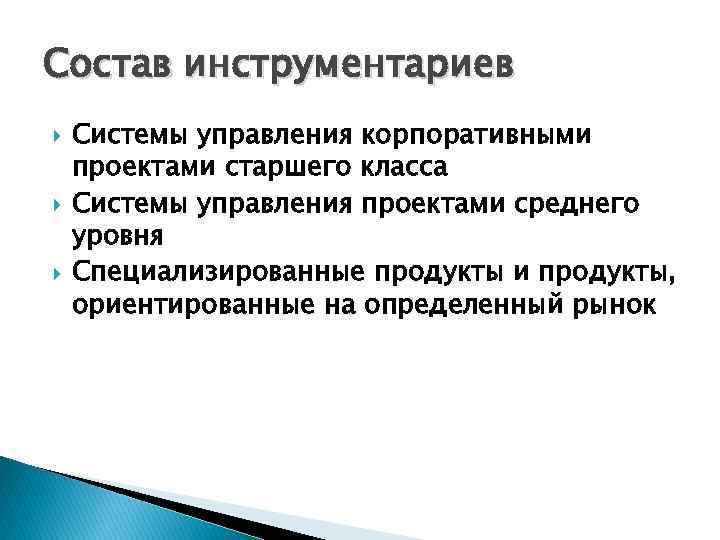 Состав инструментариев

Системы управления корпоративными проектами старшего класса

Системы управления проектами среднего уровня

Специализированные продукты и продукты, ориентированные на определенный рынок